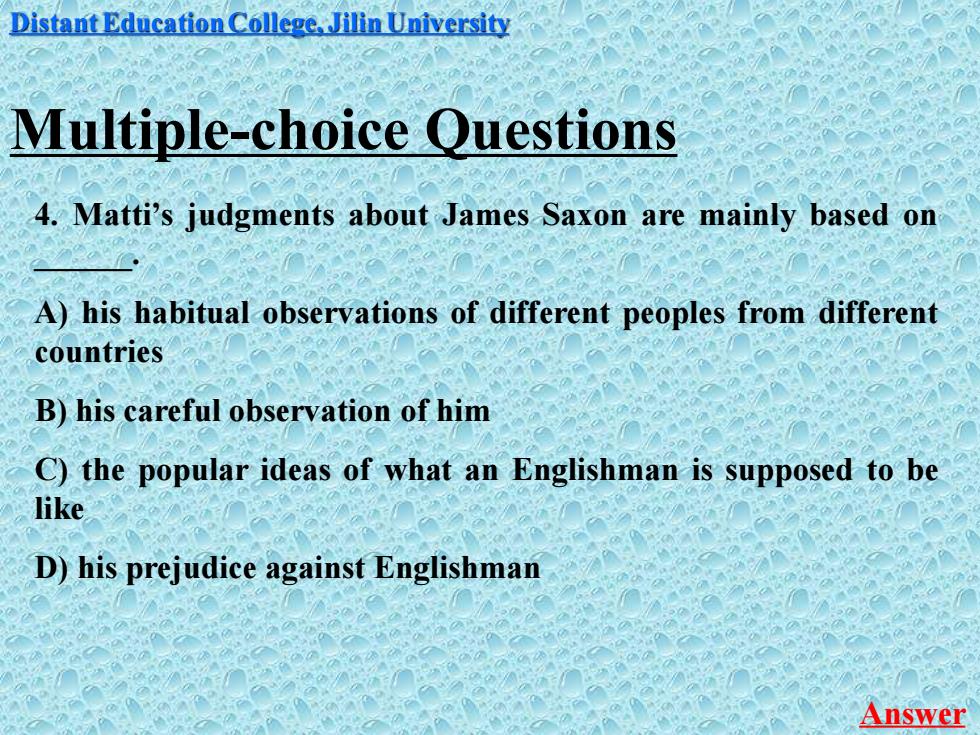 Distant Education College, Jilin University

Multiple-choice Questions

4. Matti's judgments about James Saxon are mainly based on ______.

A) his habitual observations of different peoples from different countries

B) his careful observation of him

C) the popular ideas of what an Englishman is supposed to be like

D) his prejudice against Englishman

Answer